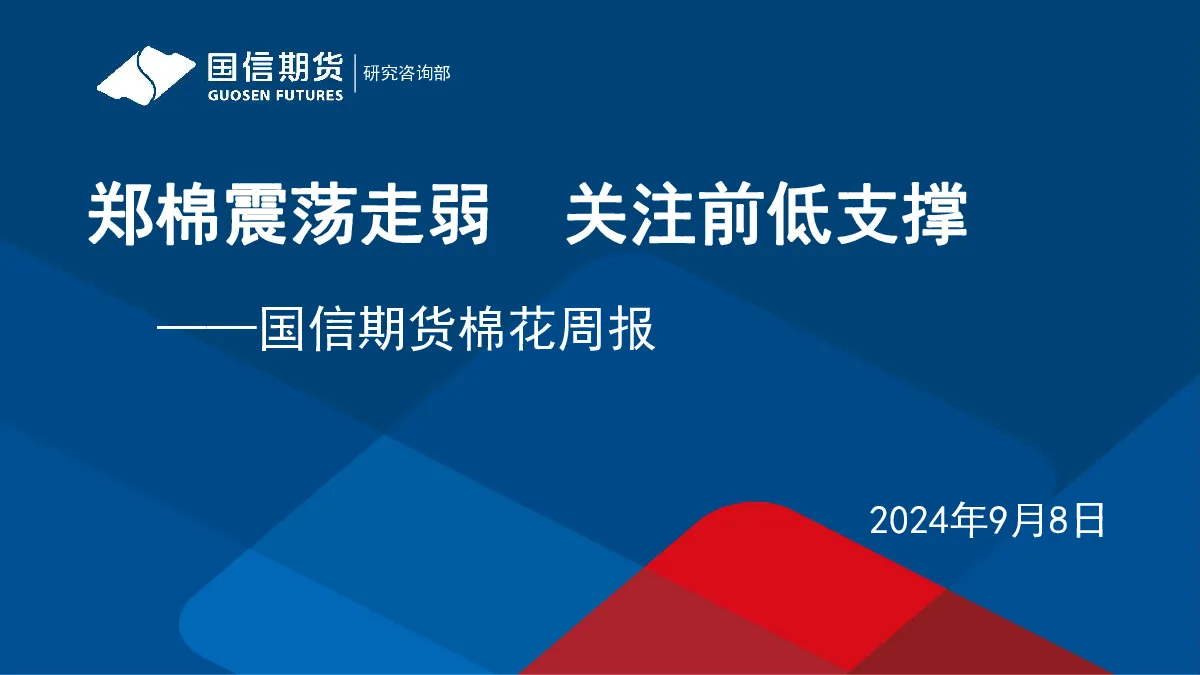 国信期货
GUOSEN FUTURES
研究咨询部

郑棉震荡走弱　关注前低支撑

——国信期货棉花周报

2024年9月8日